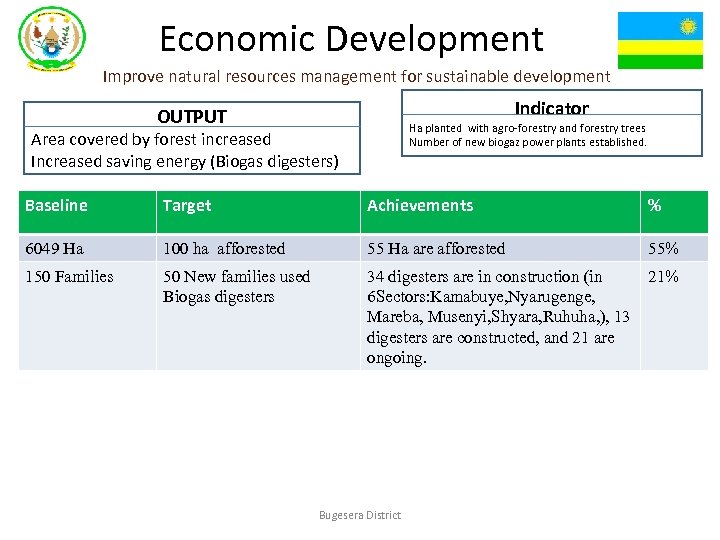 Economic Development

Improve natural resources management for sustainable development

OUTPUT

Area covered by forest increased
Increased saving energy (Biogas digesters)

Indicator

Ha planted with agro-forestry and forestry trees
Number of new biogaz power plants established.

| Baseline | Target | Achievements | % |
|---|---|---|---|
| 6049 Ha | 100 ha afforested | 55 Ha are afforested | 55% |
| 150 Families | 50 New families used Biogas digesters | 34 digesters are in construction (in 6Sectors:Kamabuye,Nyarugenge, Mareba, Musenyi,Shyara,Ruhuha,), 13 digesters are constructed, and 21 are ongoing. | 21% |

Bugesera District